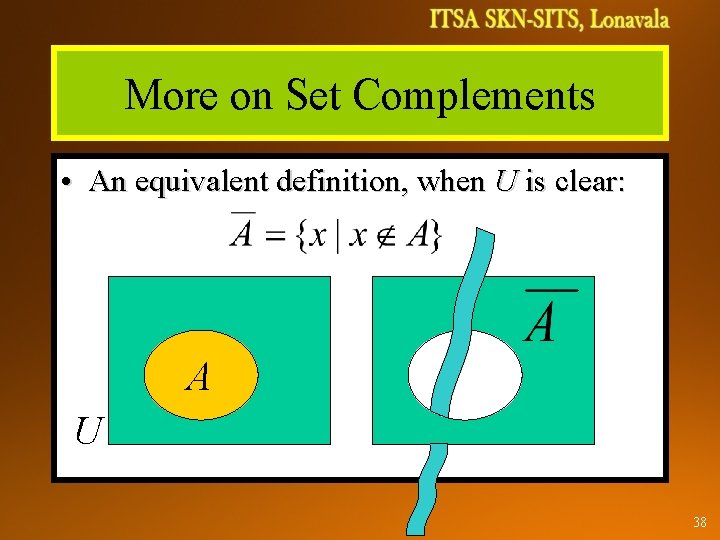 ITSA SKN-SITS, Lonavala

More on Set Complements

• An equivalent definition, when $U$ is clear:

$\overline{A} = \{x \mid x \notin A\}$

$A$

$U$

$\overline{A}$

38